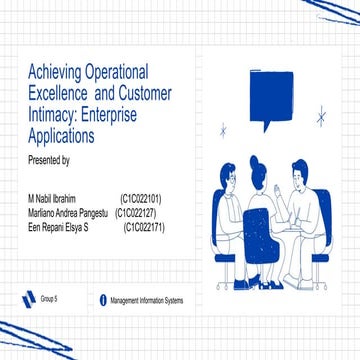 Achieving Operational Excellence and Customer Intimacy: Enterprise Applications

Presented by

M Nabil Ibrahim (C1C022101)
Marliano Andrea Pangestu (C1C022127)
Een Repani Elsya S (C1C022171)

Group 5

Management Information Systems